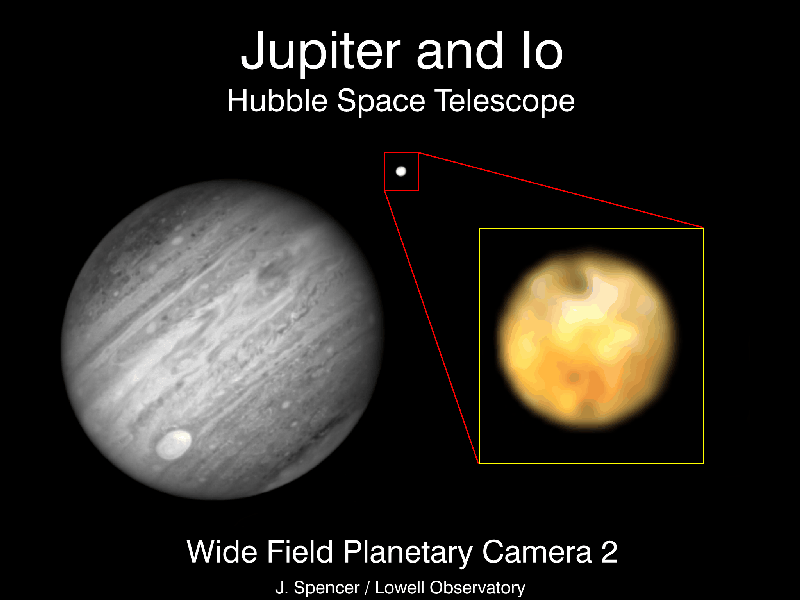 Jupiter and Io
Hubble Space Telescope

Wide Field Planetary Camera 2
J. Spencer / Lowell Observatory